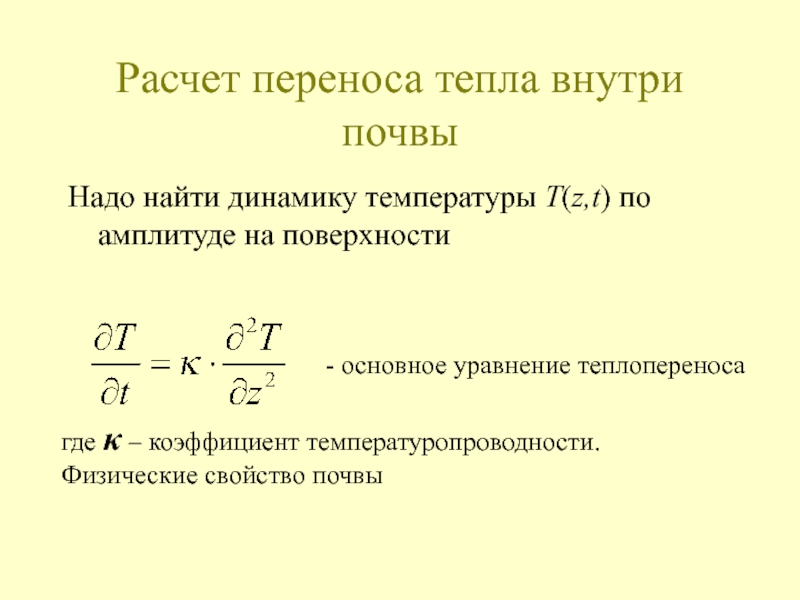 Расчет переноса тепла внутри почвы

Надо найти динамику температуры $T(z,t)$ по амплитуде на поверхности

$\frac{\partial T}{\partial t} = \kappa \cdot \frac{\partial^2 T}{\partial z^2}$ - основное уравнение теплопереноса

где $\kappa$ – коэффициент температуропроводности.
Физические свойство почвы